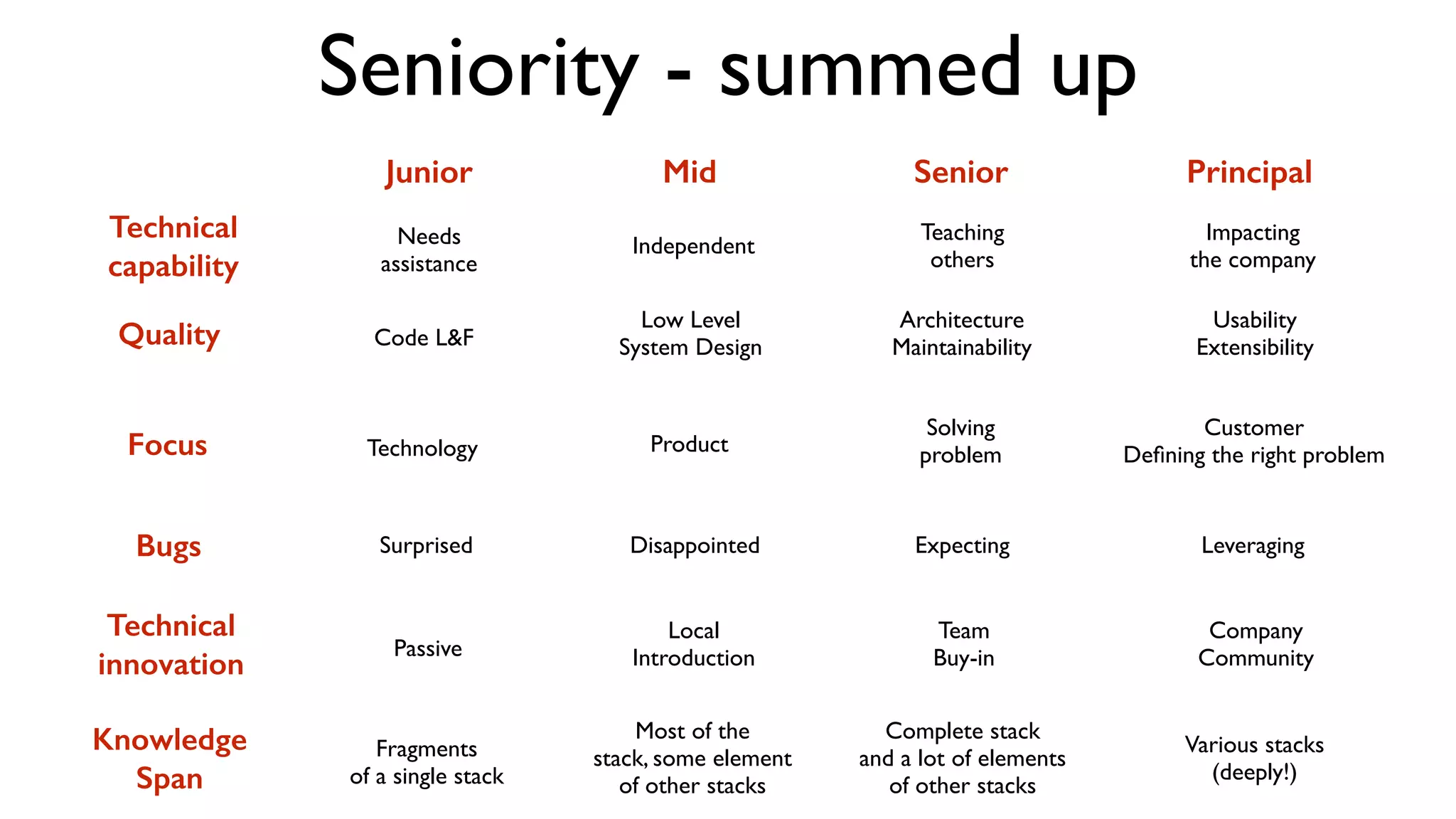 Seniority - summed up

| | Junior | Mid | Senior | Principal |
|---|---|---|---|---|
| Technical capability | Needs assistance | Independent | Teaching others | Impacting the company |
| Quality | Code L&F | Low Level System Design | Architecture Maintainability | Usability Extensibility |
| Focus | Technology | Product | Solving problem | Customer Defining the right problem |
| Bugs | Surprised | Disappointed | Expecting | Leveraging |
| Technical innovation | Passive | Local Introduction | Team Buy-in | Company Community |
| Knowledge Span | Fragments of a single stack | Most of the stack, some element of other stacks | Complete stack and a lot of elements of other stacks | Various stacks (deeply!) |